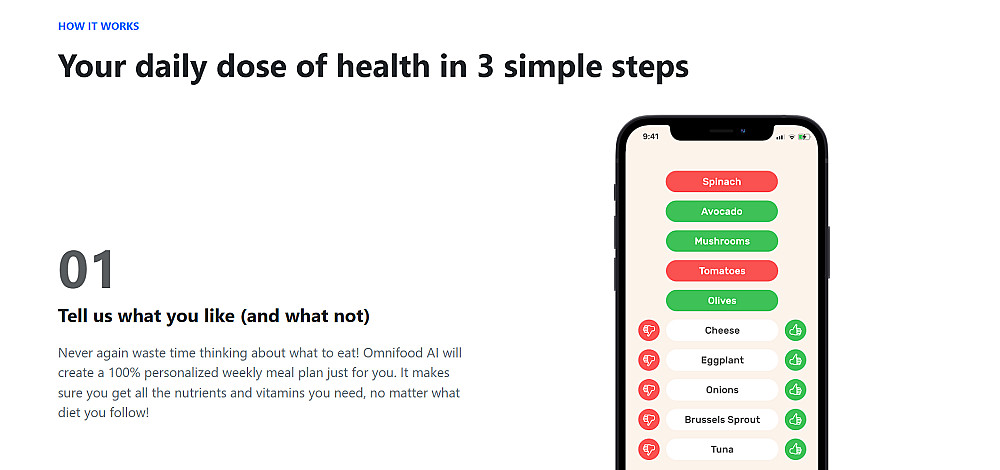 HOW IT WORKS

Your daily dose of health in 3 simple steps

01

Tell us what you like (and what not)

Never again waste time thinking about what to eat! Omnifood AI will create a 100% personalized weekly meal plan just for you. It makes sure you get all the nutrients and vitamins you need, no matter what diet you follow!

9:41

Spinach

Avocado

Mushrooms

Tomatoes

Olives

Cheese

Eggplant

Onions

Brussels Sprout

Tuna